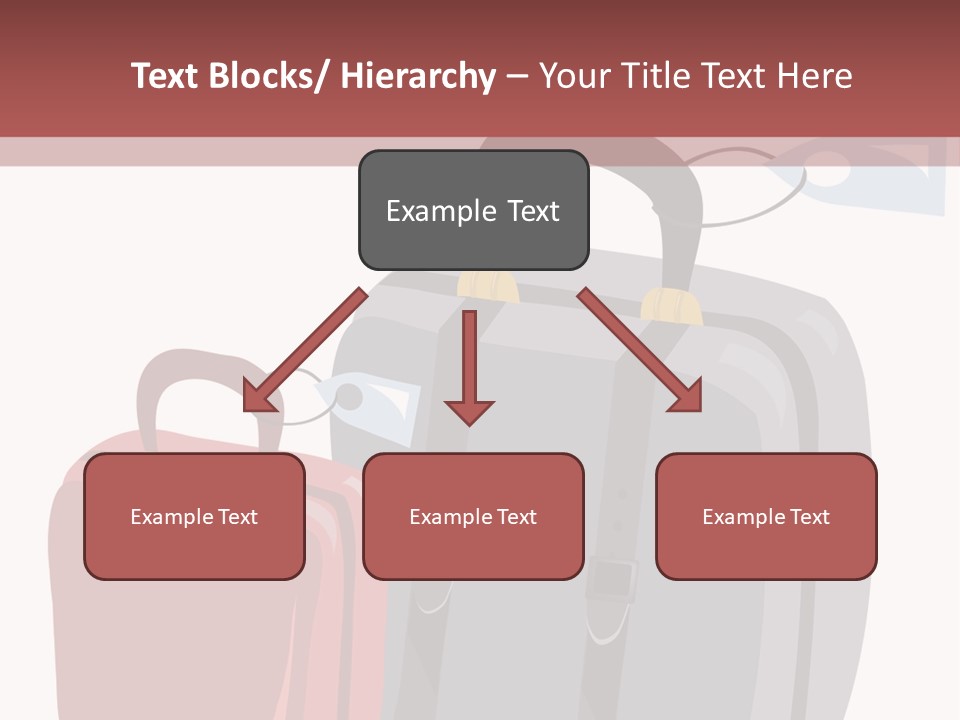 Text Blocks/ Hierarchy – Your Title Text Here

Example Text

Example Text

Example Text

Example Text